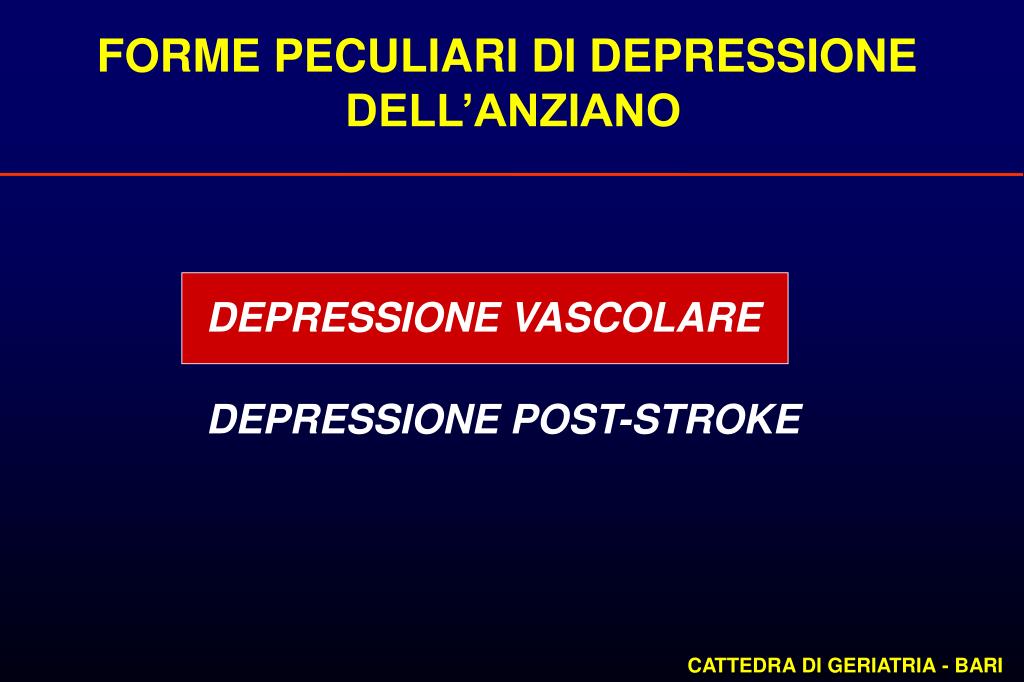 FORME PECULIARI DI DEPRESSIONE DELL’ANZIANO

DEPRESSIONE VASCOLARE

DEPRESSIONE POST-STROKE

CATTEDRA DI GERIATRIA - BARI